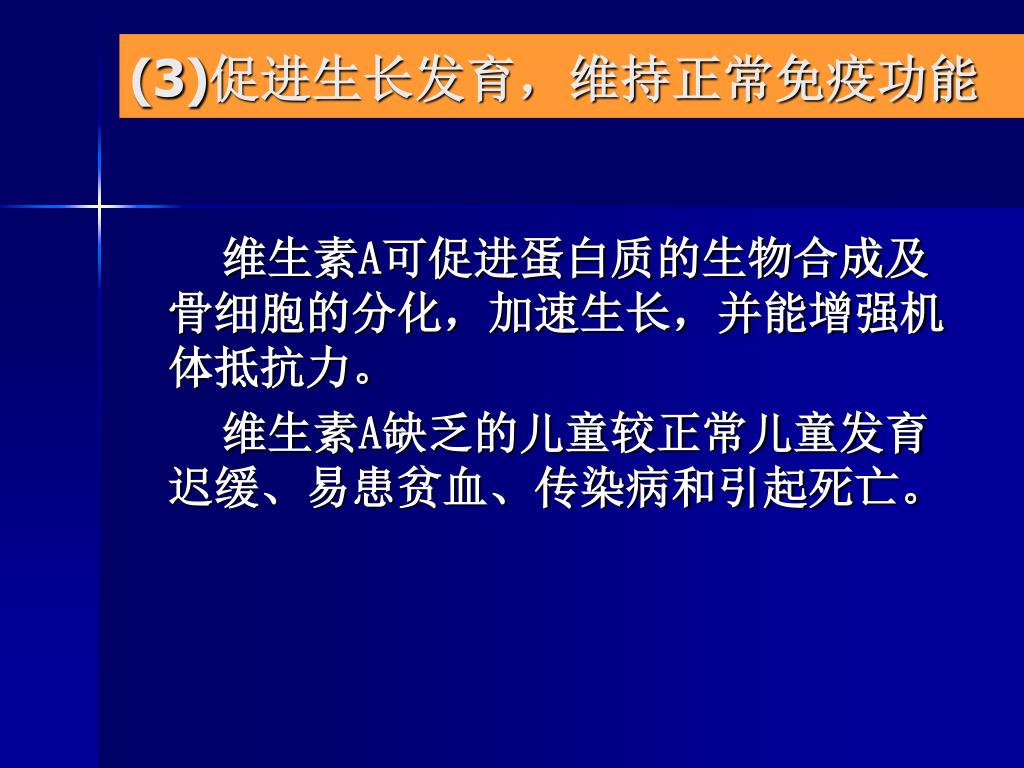 (3)促进生长发育，维持正常免疫功能

维生素A可促进蛋白质的生物合成及骨细胞的分化，加速生长，并能增强机体抵抗力。

维生素A缺乏的儿童较正常儿童发育迟缓、易患贫血、传染病和引起死亡。